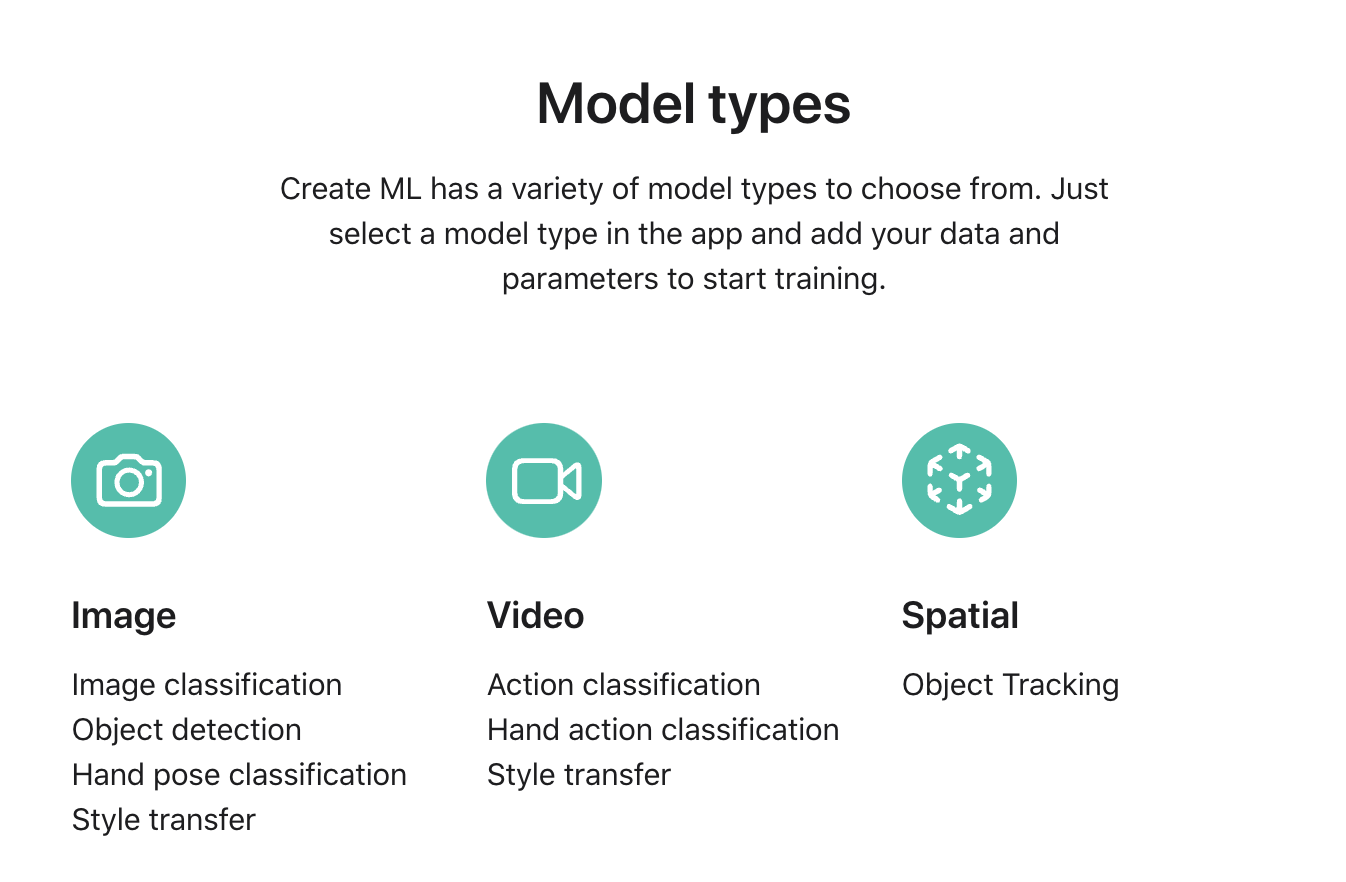 Model types

Create ML has a variety of model types to choose from. Just select a model type in the app and add your data and parameters to start training.

Image

Image classification
Object detection
Hand pose classification
Style transfer

Video

Action classification
Hand action classification
Style transfer

Spatial

Object Tracking